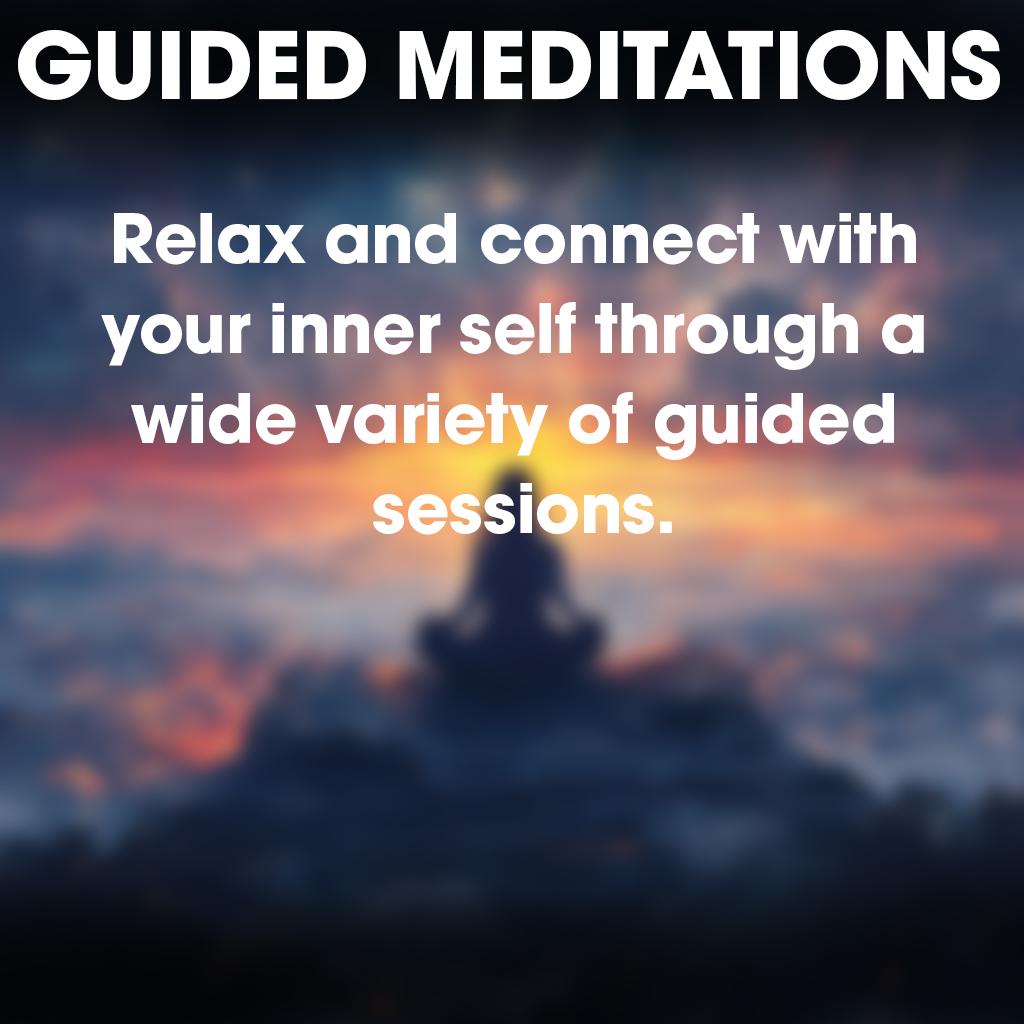 GUIDED MEDITATIONS

Relax and connect with your inner self through a wide variety of guided sessions.